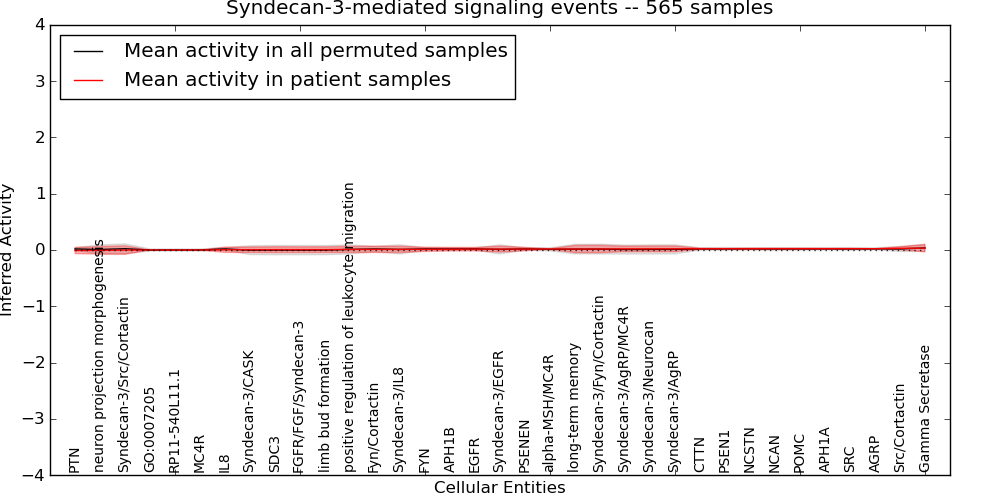 Syndecan-3-mediated signaling events -- 565 samples

Mean activity in all permuted samples
Mean activity in patient samples

Inferred Activity

4
3
2
1
0
−1
−2
−3
−4

PTN
neuron projection morphogenesis
Syndecan-3/Src/Cortactin
GO:0007205
RP11-540L11.1
MC4R
IL8
Syndecan-3/CASK
SDC3
FGFR/FGF/Syndecan-3
limb bud formation
positive regulation of leukocyte migration
Fyn/Cortactin
Syndecan-3/IL8
FYN
APH1B
EGFR
Syndecan-3/EGFR
PSENEN
alpha-MSH/MC4R
long-term memory
Syndecan-3/Fyn/Cortactin
Syndecan-3/AgRP/MC4R
Syndecan-3/Neurocan
Syndecan-3/AgRP
CTTN
PSEN1
NCSTN
NCAN
POMC
APH1A
SRC
AGRP
Src/Cortactin
Gamma Secretase

Cellular Entities